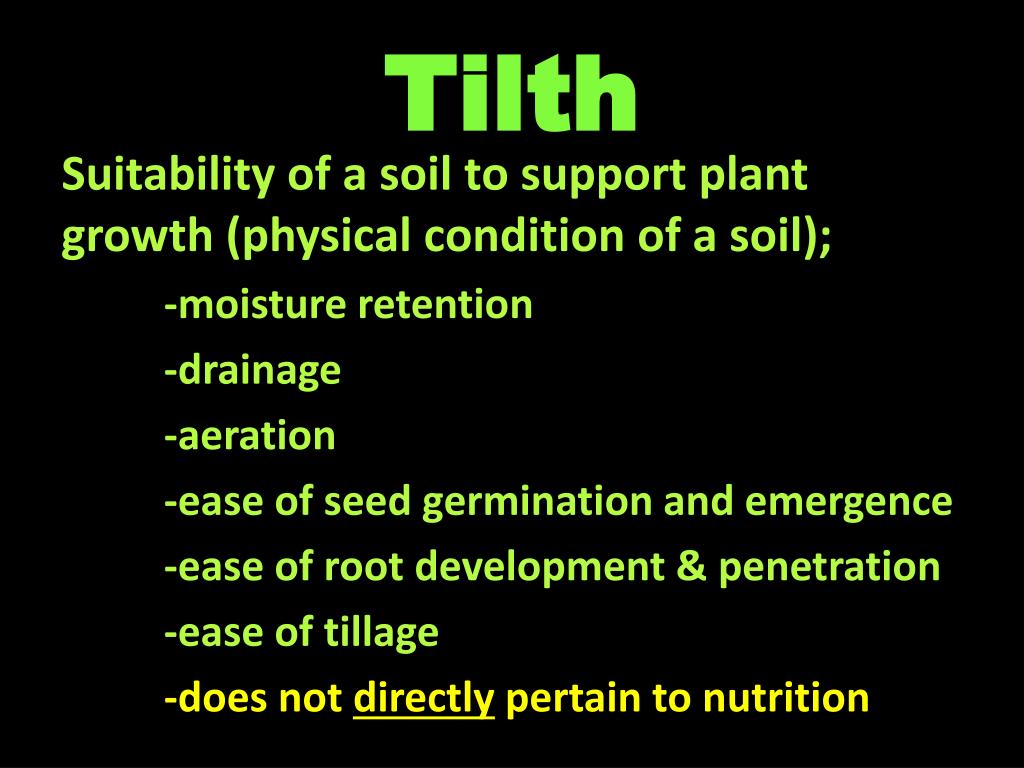 Tilth

Suitability of a soil to support plant growth (physical condition of a soil);

-moisture retention

-drainage

-aeration

-ease of seed germination and emergence

-ease of root development & penetration

-ease of tillage

-does not directly pertain to nutrition